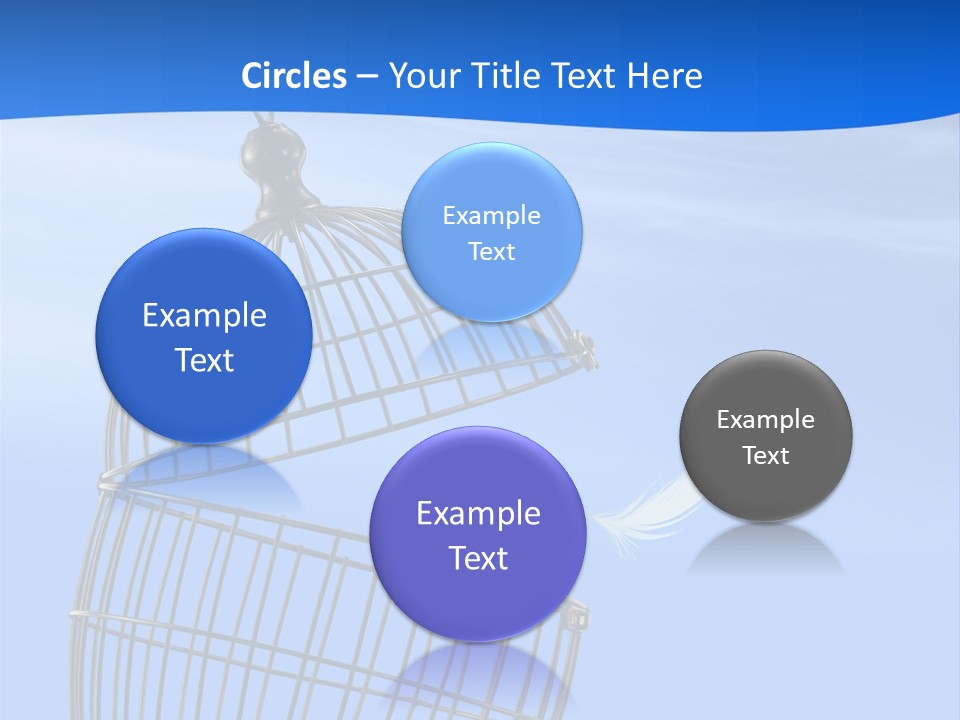 Circles – Your Title Text Here

Example Text

Example Text

Example Text

Example Text